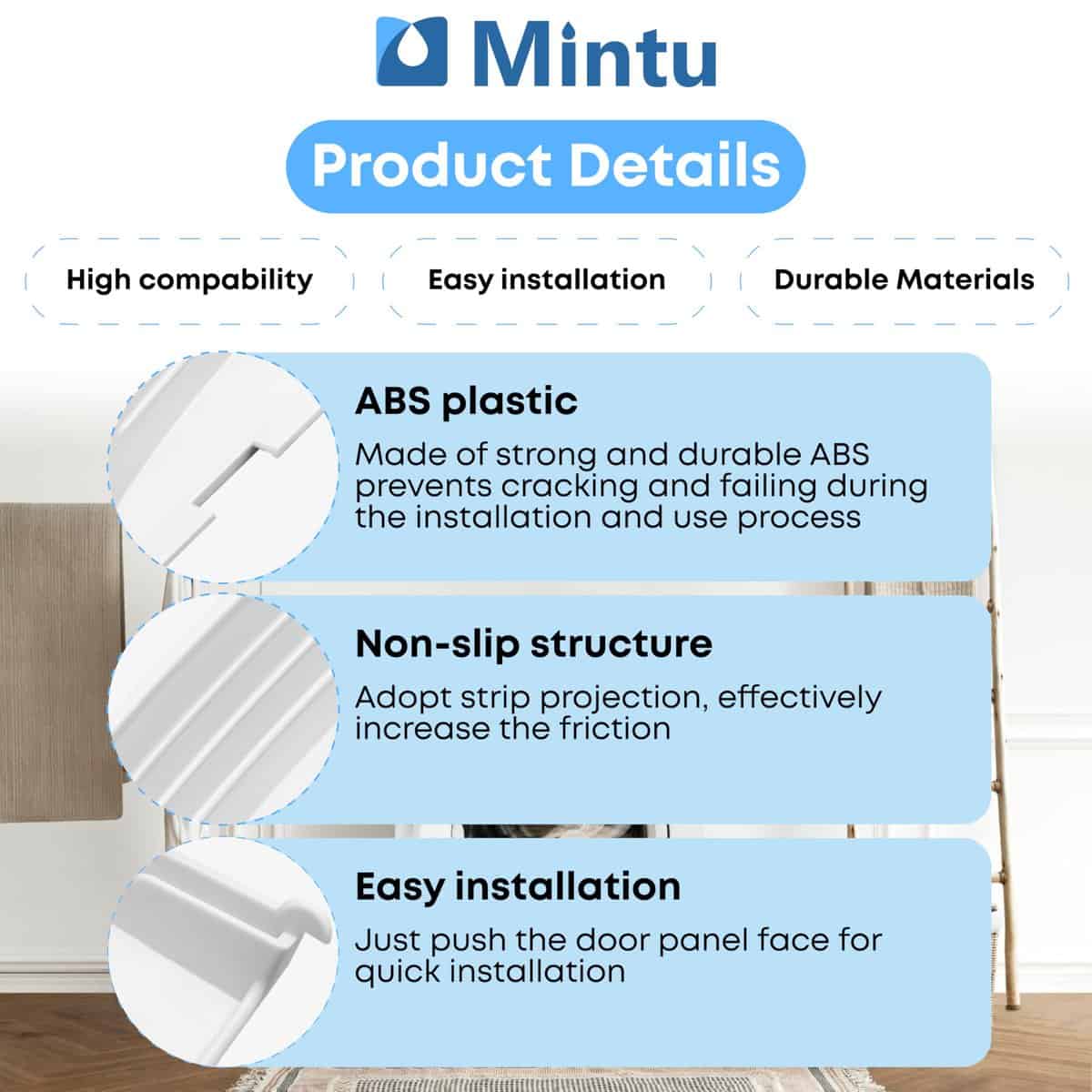 Mintu

Product Details

High compability

Easy installation

Durable Materials

ABS plastic

Made of strong and durable ABS prevents cracking and failing during the installation and use process

Non-slip structure

Adopt strip projection, effectively increase the friction

Easy installation

Just push the door panel face for quick installation